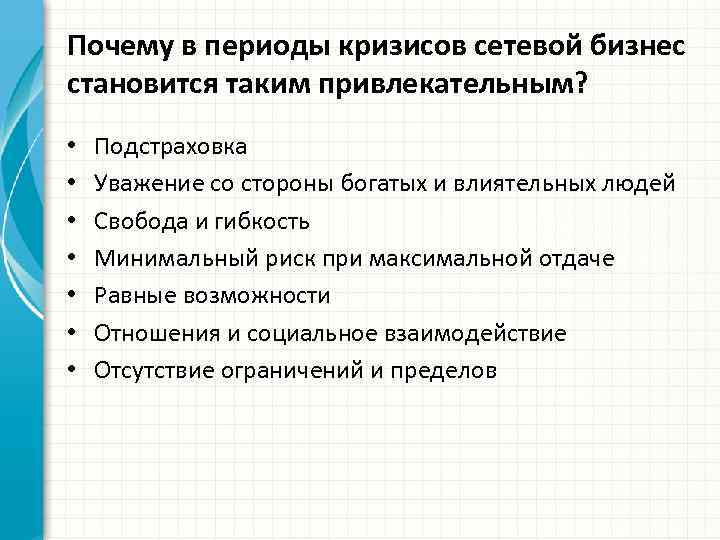 Почему в периоды кризисов сетевой бизнес становится таким привлекательным?

• Подстраховка
• Уважение со стороны богатых и влиятельных людей
• Свобода и гибкость
• Минимальный риск при максимальной отдаче
• Равные возможности
• Отношения и социальное взаимодействие
• Отсутствие ограничений и пределов